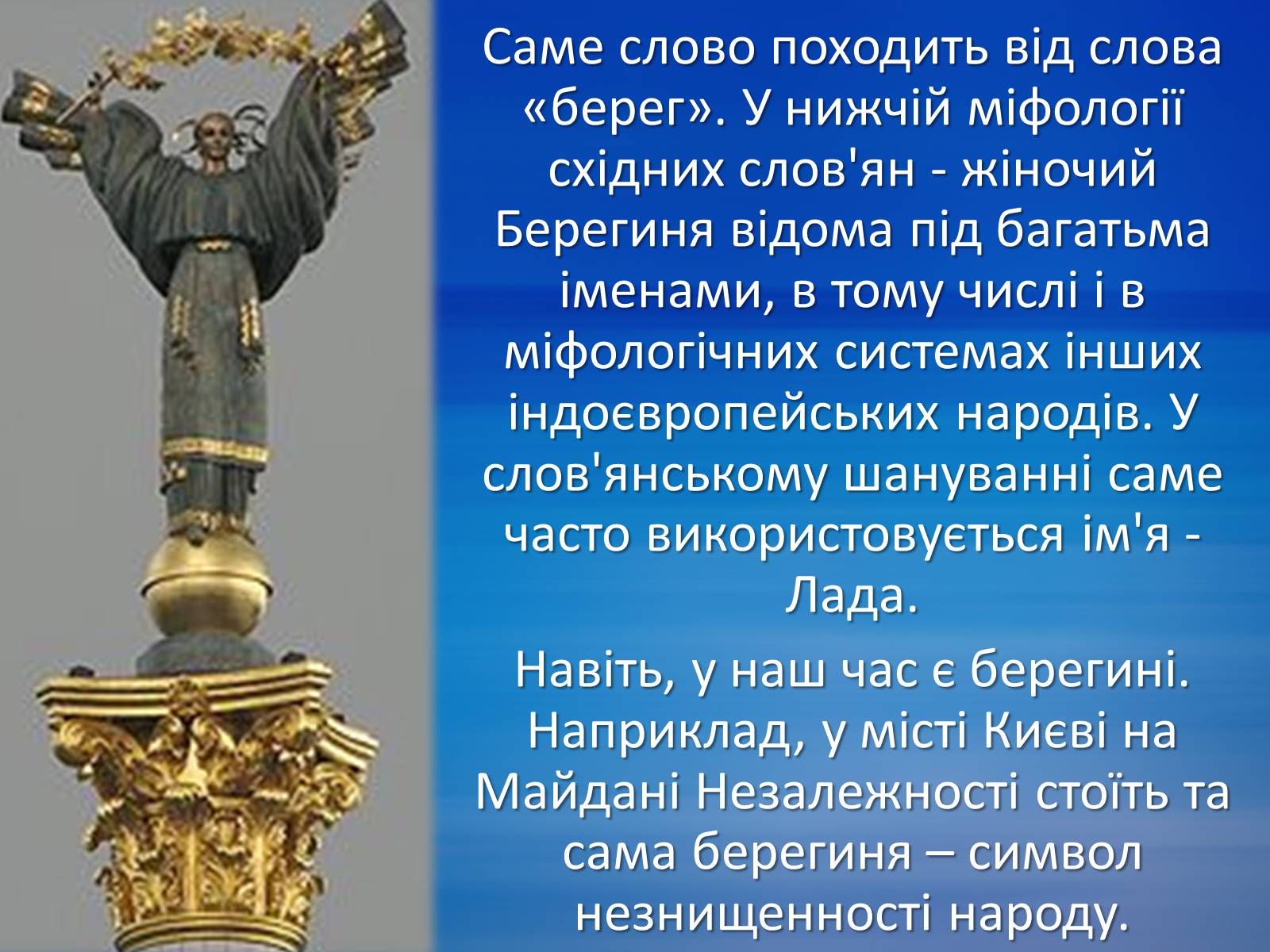 Саме слово походить від слова «берег». У нижчій міфології східних слов'ян - жіночий Берегиня відома під багатьма іменами, в тому числі і в міфологічних системах інших індоєвропейських народів. У слов'янському шануванні саме часто використовується ім'я - Лада.

Навіть, у наш час є берегині. Наприклад, у місті Києві на Майдані Незалежності стоїть та сама берегиня – символ незнищенності народу.